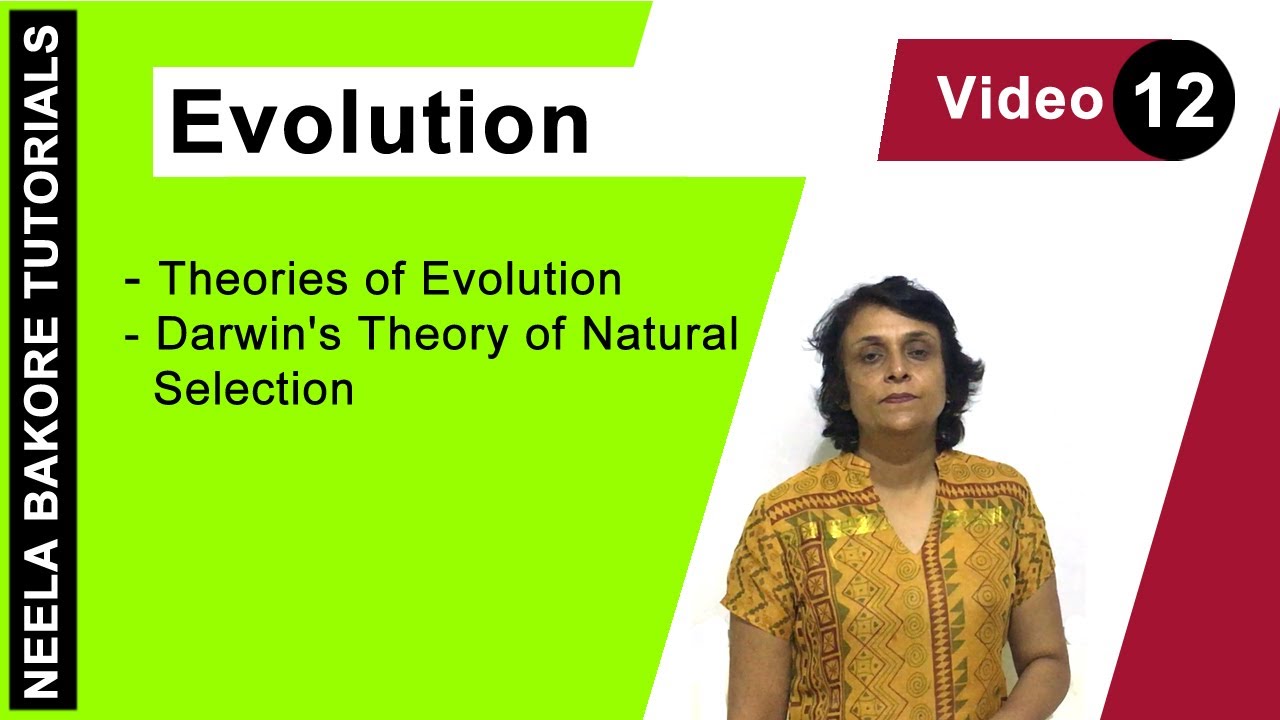 NEELA BAKORE TUTORIALS

Evolution

Video 12

- Theories of Evolution
- Darwin's Theory of Natural Selection